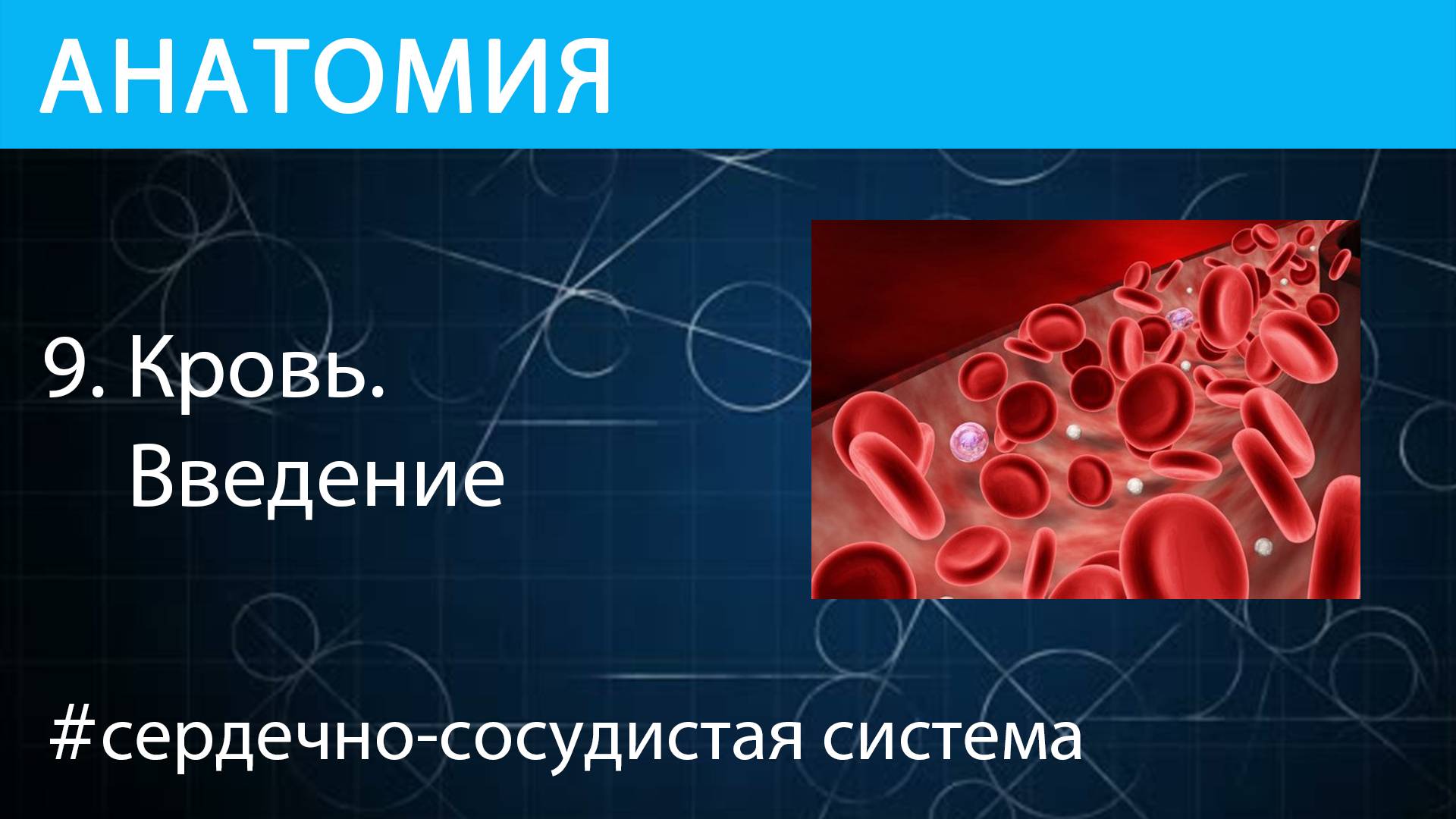 АНАТОМИЯ

9. Кровь.
Введение

#сердечно-сосудистая система